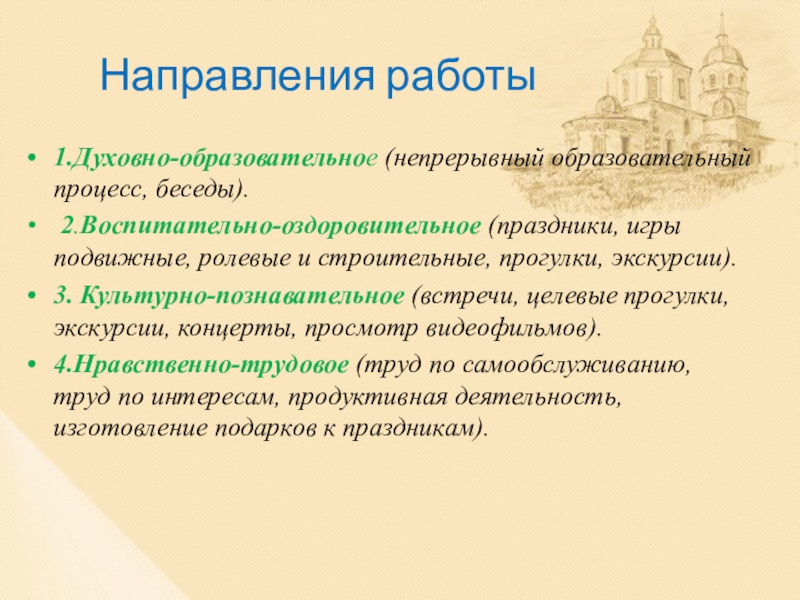 Направления работы

• 1.Духовно-образовательное (непрерывный образовательный процесс, беседы).

• 2.Воспитательно-оздоровительное (праздники, игры подвижные, ролевые и строительные, прогулки, экскурсии).

• 3. Культурно-познавательное (встречи, целевые прогулки, экскурсии, концерты, просмотр видеофильмов).

• 4.Нравственно-трудовое (труд по самообслуживанию, труд по интересам, продуктивная деятельность, изготовление подарков к праздникам).